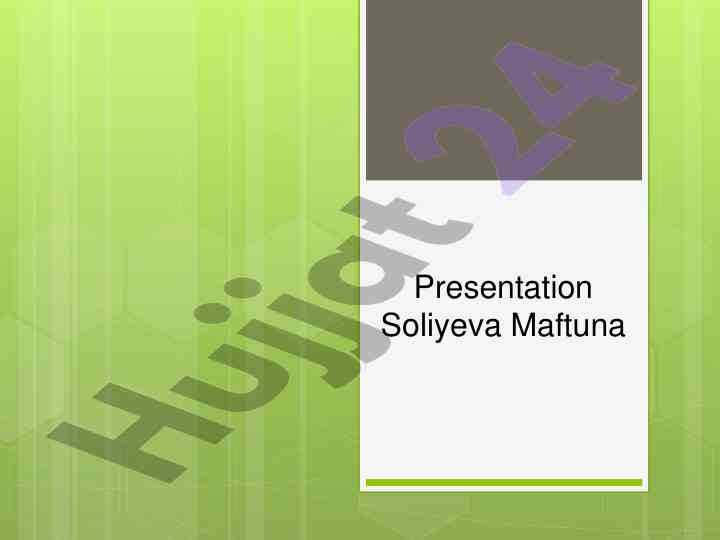 Hujjat24

Presentation
Soliyeva Maftuna